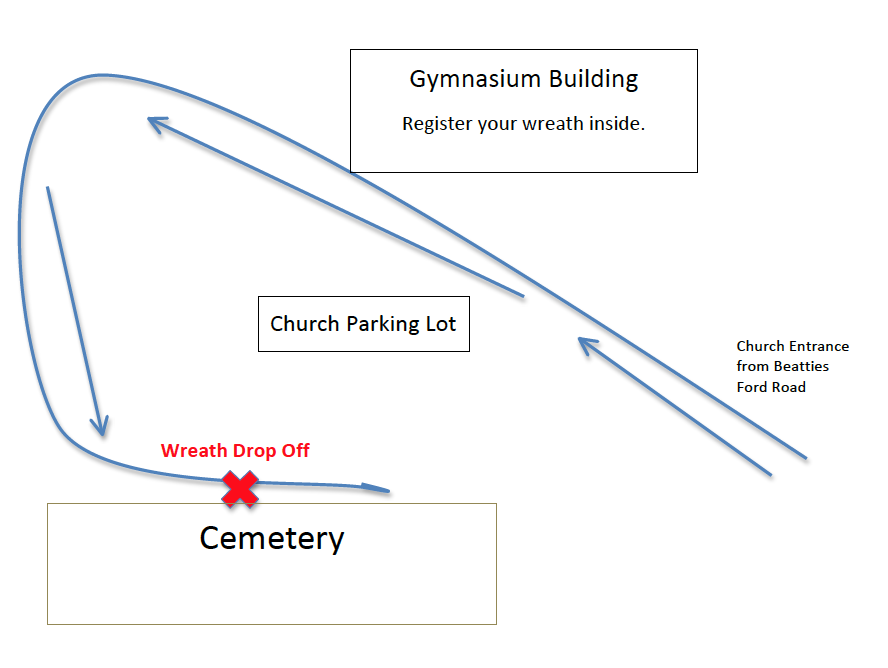 Gymnasium Building

Register your wreath inside.

Church Parking Lot

Church Entrance from Beatties Ford Road

Wreath Drop Off

Cemetery